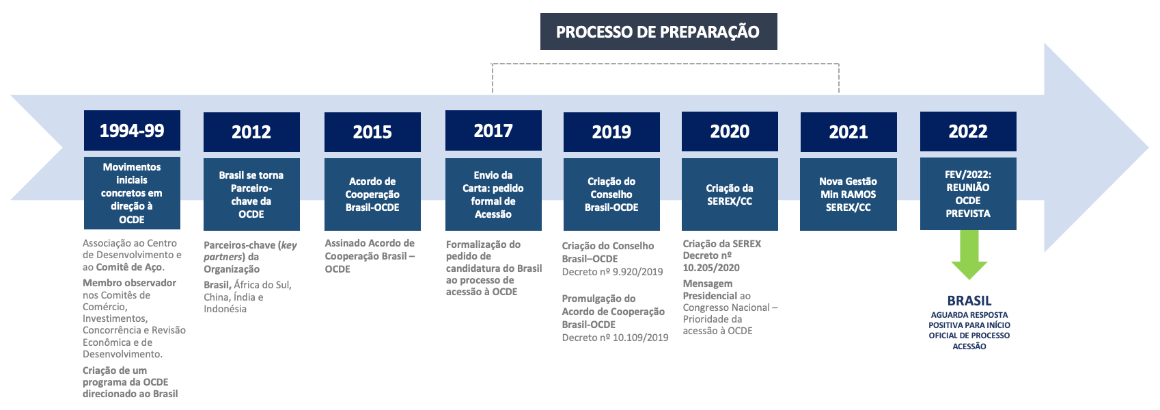 PROCESSO DE PREPARAÇÃO

1994-99

Movimentos iniciais concretos em direção à OCDE

Associação ao Centro de Desenvolvimento e ao Comitê de Aço.

Membro observador nos Comitês de Comércio, Investimentos, Concorrência e Revisão Econômica e de Desenvolvimento.

Criação de um programa da OCDE direcionado ao Brasil

2012

Brasil se torna Parceiro-chave da OCDE

Parceiros-chave (key partners) da Organização

Brasil, África do Sul, China, Índia e Indonésia

2015

Acordo de Cooperação Brasil-OCDE

Assinado Acordo de Cooperação Brasil – OCDE

2017

Envio da Carta: pedido formal de Acessão

Formalização do pedido de candidatura do Brasil ao processo de acessão à OCDE

2019

Criação do Conselho Brasil-OCDE

Criação do Conselho Brasil–OCDE Decreto nº 9.920/2019

Promulgação do Acordo de Cooperação Brasil-OCDE Decreto nº 10.109/2019

2020

Criação da SEREX/CC

Criação da SEREX Decreto nº 10.205/2020

Mensagem Presidencial ao Congresso Nacional – Prioridade da acessão à OCDE

2021

Nova Gestão Min RAMOS SEREX/CC

2022

FEV/2022: REUNIÃO OCDE PREVISTA

BRASIL
AGUARDA RESPOSTA POSITIVA PARA INÍCIO OFICIAL DE PROCESSO ACESSÃO